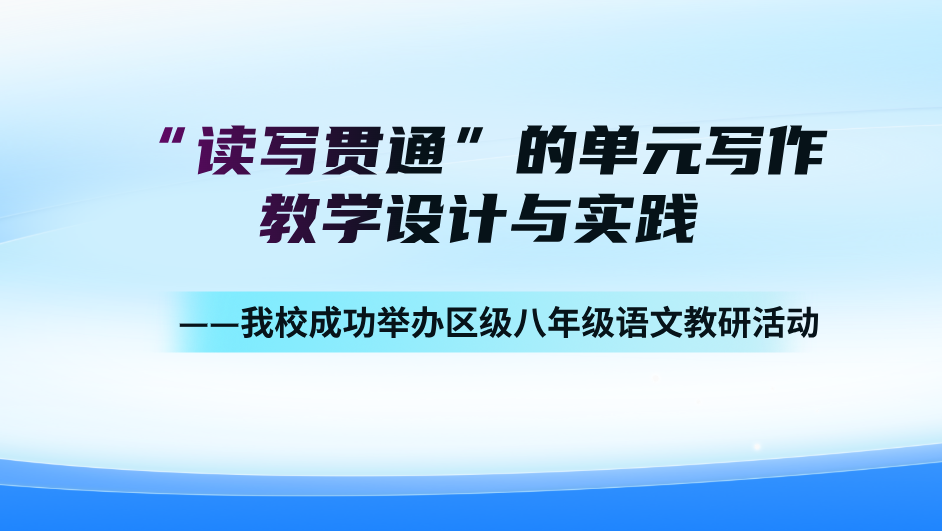 “读写贯通”的单元写作教学设计与实践

——我校成功举办区级八年级语文教研活动